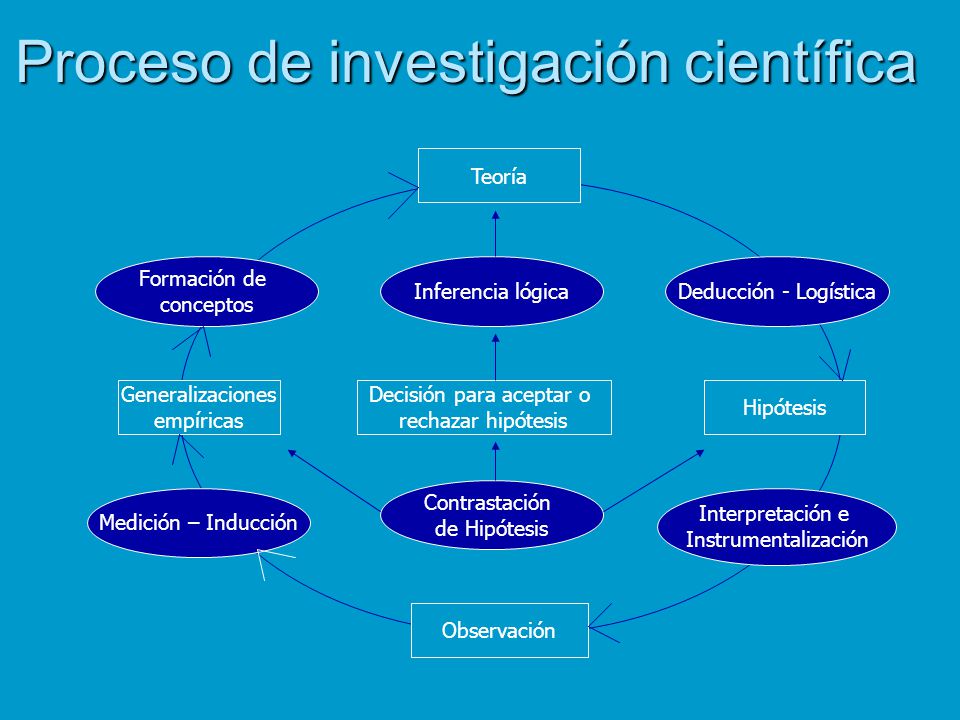 Proceso de investigación científica

Teoría

Formación de conceptos

Inferencia lógica

Deducción - Logística

Generalizaciones empíricas

Decisión para aceptar o rechazar hipótesis

Hipótesis

Medición – Inducción

Contrastación de Hipótesis

Interpretación e Instrumentalización

Observación